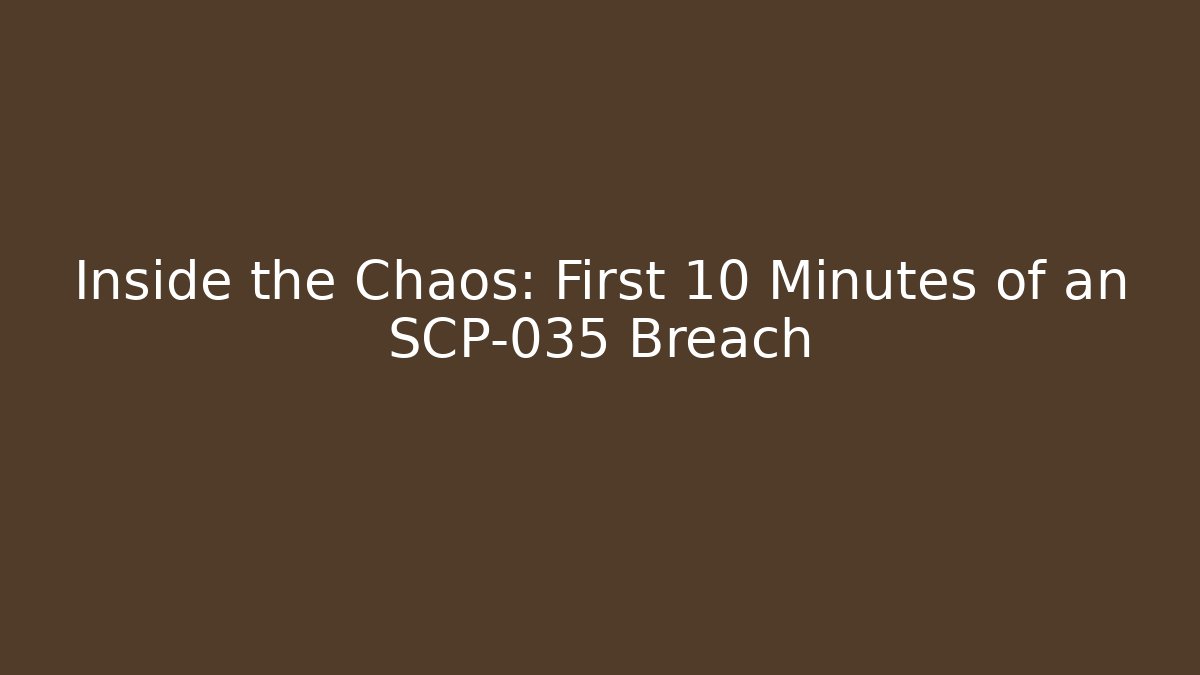 Inside the Chaos: First 10 Minutes of an SCP-035 Breach